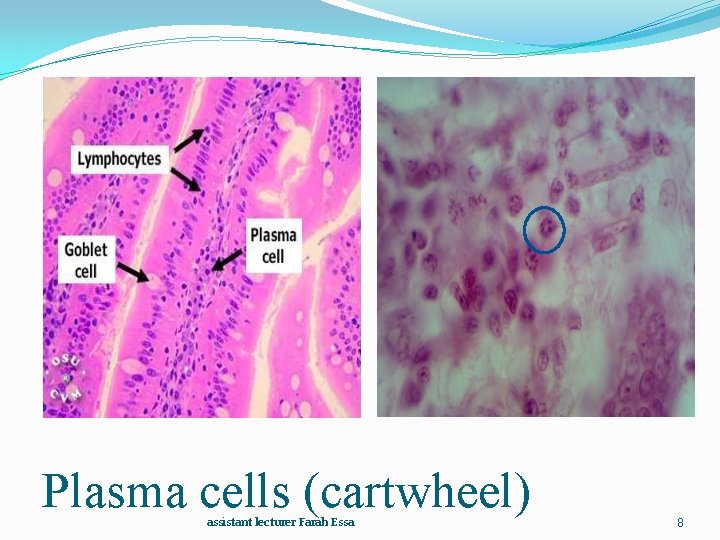 Lymphocytes

Goblet cell

Plasma cell

OSU CVM

Plasma cells (cartwheel)

assistant lecturer Farah Essa

8